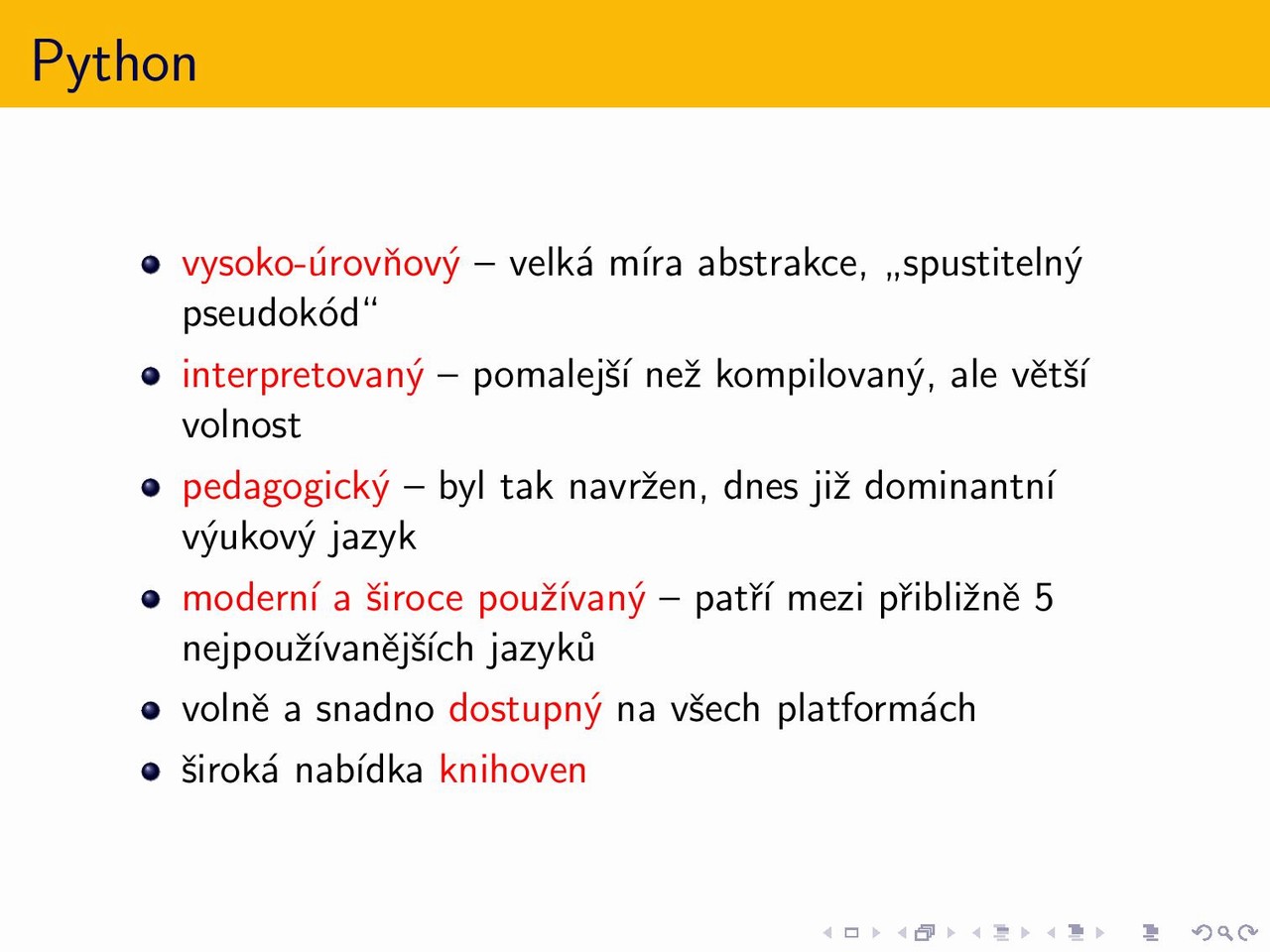 Python

- vysoko-úrovňový – velká míra abstrakce, „spustitelný pseudokód“
- interpretovaný – pomalejší než kompilovaný, ale větší volnost
- pedagogický – byl tak navržen, dnes již dominantní výukový jazyk
- moderní a široce používaný – patří mezi přibližně 5 nejpoužívanějších jazyků
- volně a snadno dostupný na všech platformách
- široká nabídka knihoven